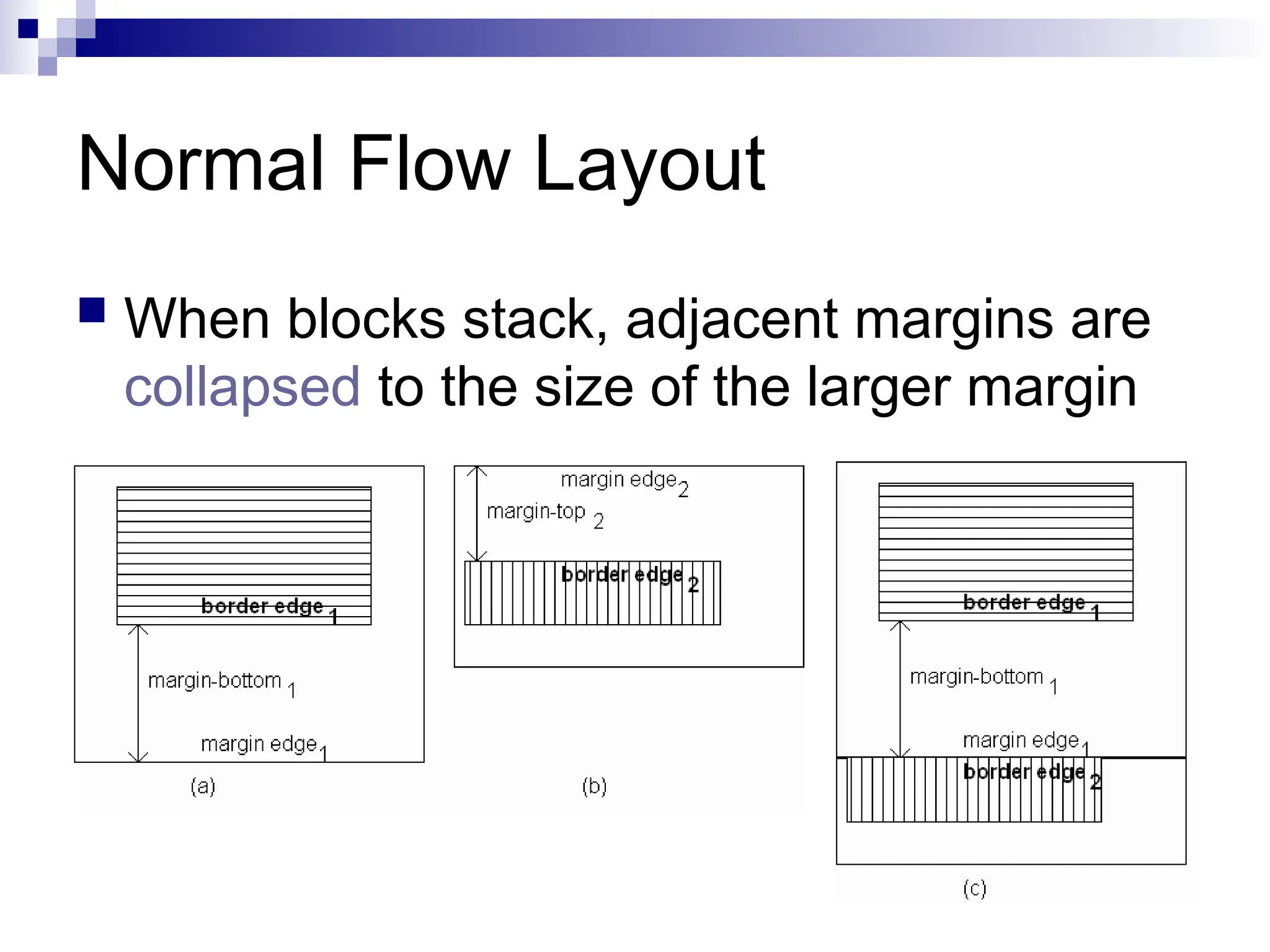 Normal Flow Layout

When blocks stack, adjacent margins are collapsed to the size of the larger margin

border edge $_1$
margin-bottom $_1$
margin edge$_1$
(a)

margin edge$_2$
margin-top $_2$
border edge $_2$
(b)

border edge $_1$
margin-bottom $_1$
margin edge$_1$
border edge $_2$
(c)